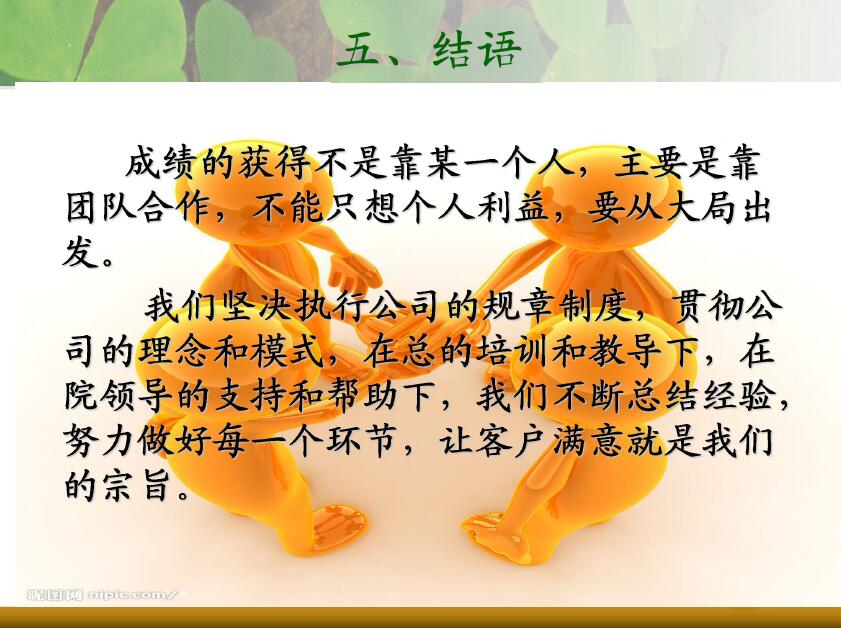 五、结语

成绩的获得不是靠某一个人，主要是靠团队合作，不能只想个人利益，要从大局出发。

我们坚决执行公司的规章制度，贯彻公司的理念和模式，在总的培训和教导下，在院领导的支持和帮助下，我们不断总结经验，努力做好每一个环节，让客户满意就是我们的宗旨。

昵图网 nipic.com/